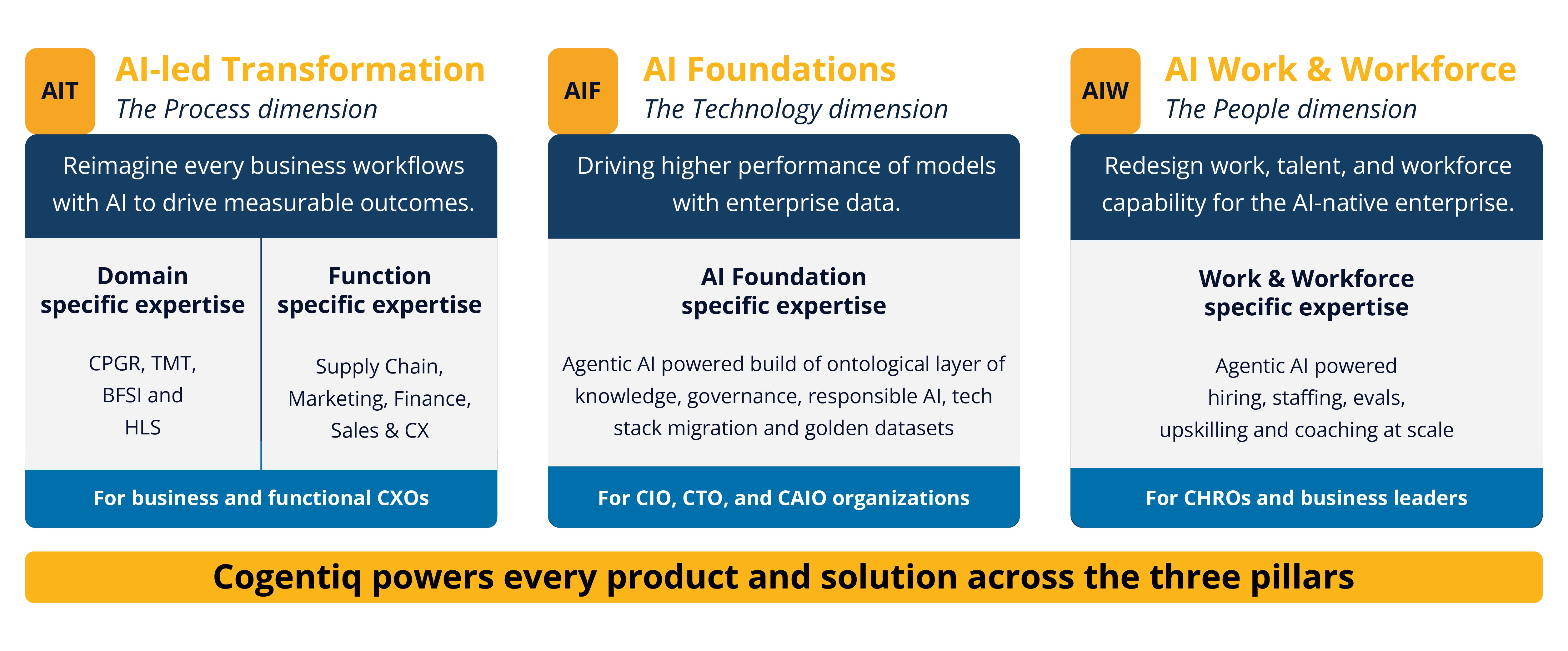 AIT AI-led Transformation
The Process dimension

Reimagine every business workflows with AI to drive measurable outcomes.

Domain specific expertise

CPGR, TMT, BFSI and HLS

Function specific expertise

Supply Chain, Marketing, Finance, Sales & CX

For business and functional CXOs

AIF AI Foundations
The Technology dimension

Driving higher performance of models with enterprise data.

AI Foundation specific expertise

Agentic AI powered build of ontological layer of knowledge, governance, responsible AI, tech stack migration and golden datasets

For CIO, CTO, and CAIO organizations

AIW AI Work & Workforce
The People dimension

Redesign work, talent, and workforce capability for the AI-native enterprise.

Work & Workforce specific expertise

Agentic AI powered hiring, staffing, evals, upskilling and coaching at scale

For CHROs and business leaders

Cogentiq powers every product and solution across the three pillars